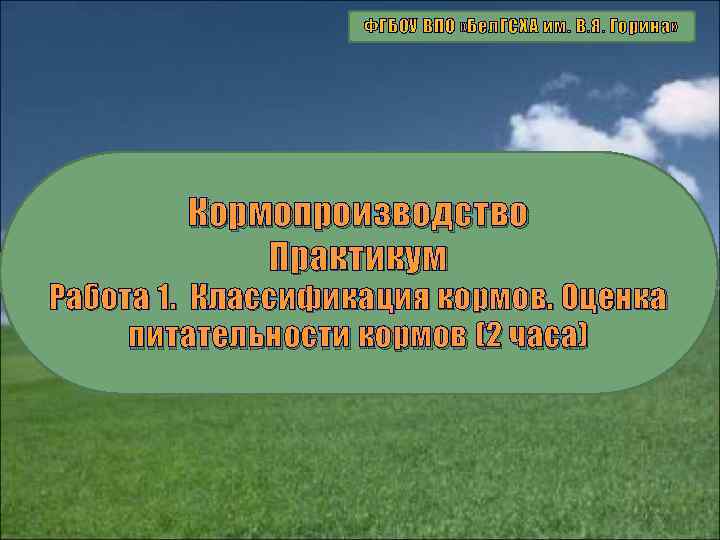 ФГБОУ ВПО «БелГСХА им. В.Я. Горина»

Кормопроизводство
Практикум
Работа 1. Классификация кормов. Оценка питательности кормов (2 часа)